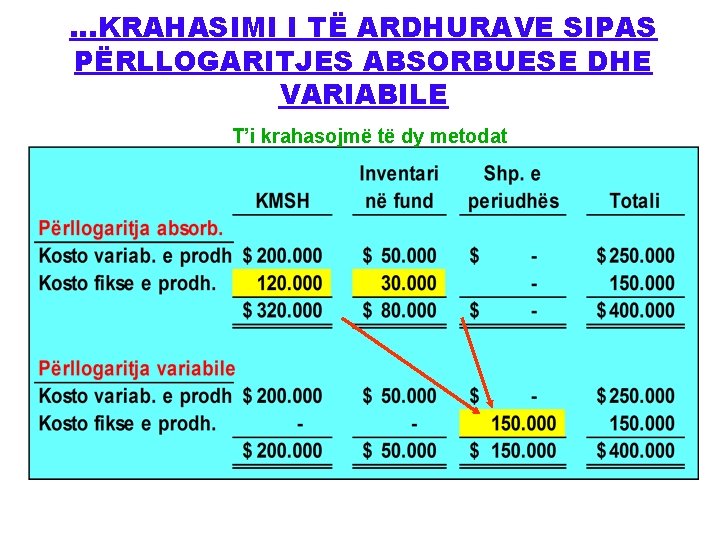 ...KRAHASIMI I TË ARDHURAVE SIPAS PËRLLOGARITJES ABSORBUESE DHE VARIABILE

T'i krahasojmë të dy metodat

| | KMSH | Inventari në fund | Shp. e periudhës | Totali |
|---|---|---|---|---|
| Përllogaritja absorb. | | | | |
| Kosto variab. e prodh | \$ 200.000 | \$ 50.000 | \$ - | \$ 250.000 |
| Kosto fikse e prodh. | 120.000 | 30.000 | - | 150.000 |
| | \$ 320.000 | \$ 80.000 | \$ - | \$ 400.000 |
| Përllogaritja variabile | | | | |
| Kosto variab. e prodh | \$ 200.000 | \$ 50.000 | \$ - | \$ 250.000 |
| Kosto fikse e prodh. | - | - | 150.000 | 150.000 |
| | \$ 200.000 | \$ 50.000 | \$ 150.000 | \$ 400.000 |